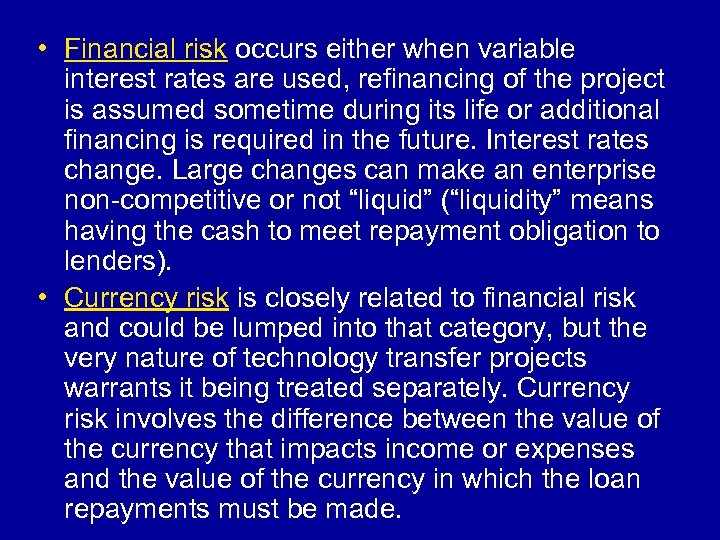 • Financial risk occurs either when variable interest rates are used, refinancing of the project is assumed sometime during its life or additional financing is required in the future. Interest rates change. Large changes can make an enterprise non-competitive or not “liquid” (“liquidity” means having the cash to meet repayment obligation to lenders).

• Currency risk is closely related to financial risk and could be lumped into that category, but the very nature of technology transfer projects warrants it being treated separately. Currency risk involves the difference between the value of the currency that impacts income or expenses and the value of the currency in which the loan repayments must be made.